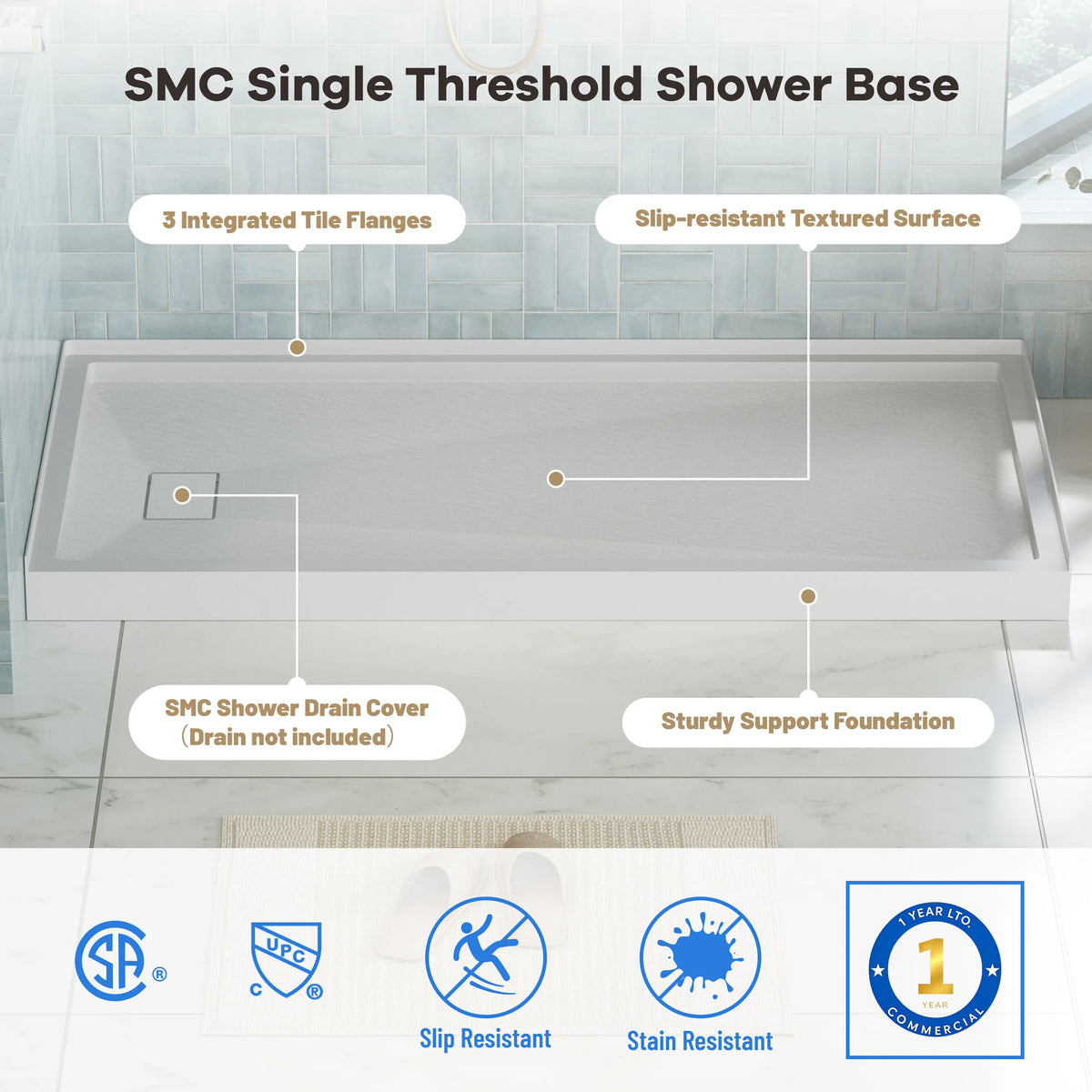 SMC Single Threshold Shower Base

3 Integrated Tile Flanges

Slip-resistant Textured Surface

SMC Shower Drain Cover (Drain not included)

Sturdy Support Foundation

SA ®

UPC C ®

Slip Resistant

Stain Resistant

1 YEAR LTD. 1 YEAR COMMERCIAL